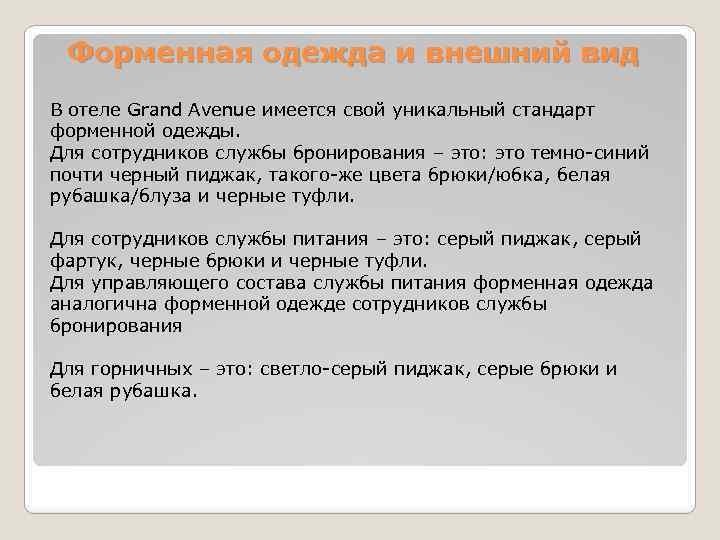 Форменная одежда и внешний вид

В отеле Grand Avenue имеется свой уникальный стандарт форменной одежды.
Для сотрудников службы бронирования – это: это темно-синий почти черный пиджак, такого-же цвета брюки/юбка, белая рубашка/блуза и черные туфли.

Для сотрудников службы питания – это: серый пиджак, серый фартук, черные брюки и черные туфли.
Для управляющего состава службы питания форменная одежда аналогична форменной одежде сотрудников службы бронирования

Для горничных – это: светло-серый пиджак, серые брюки и белая рубашка.